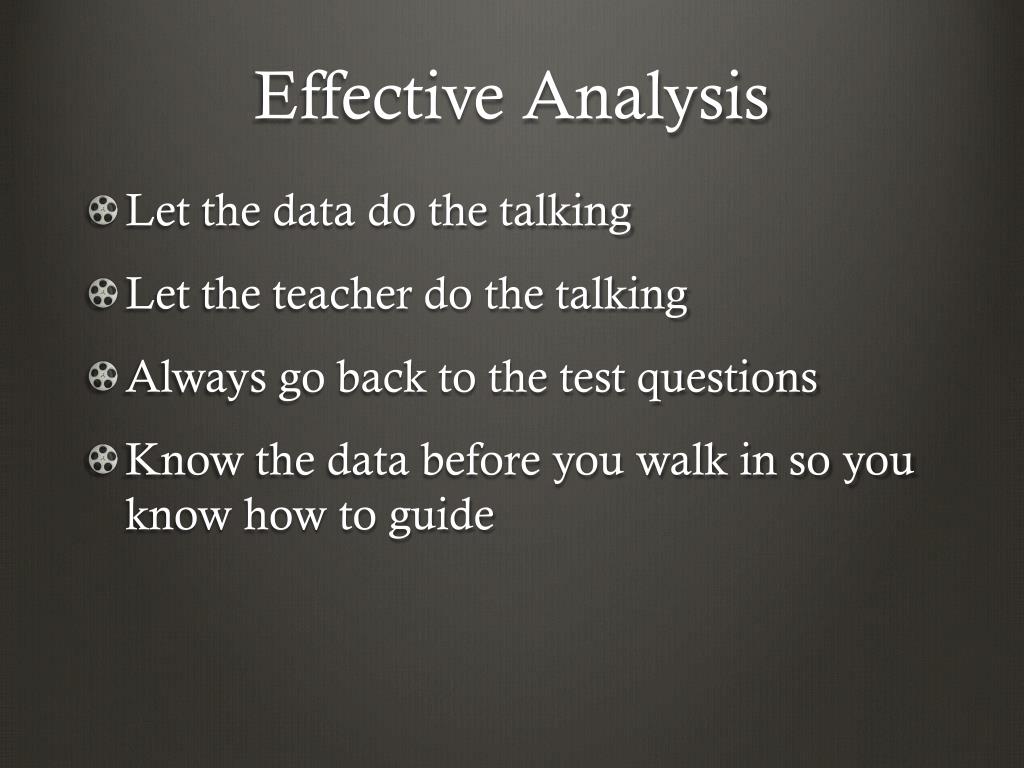 Effective Analysis

Let the data do the talking

Let the teacher do the talking

Always go back to the test questions

Know the data before you walk in so you know how to guide